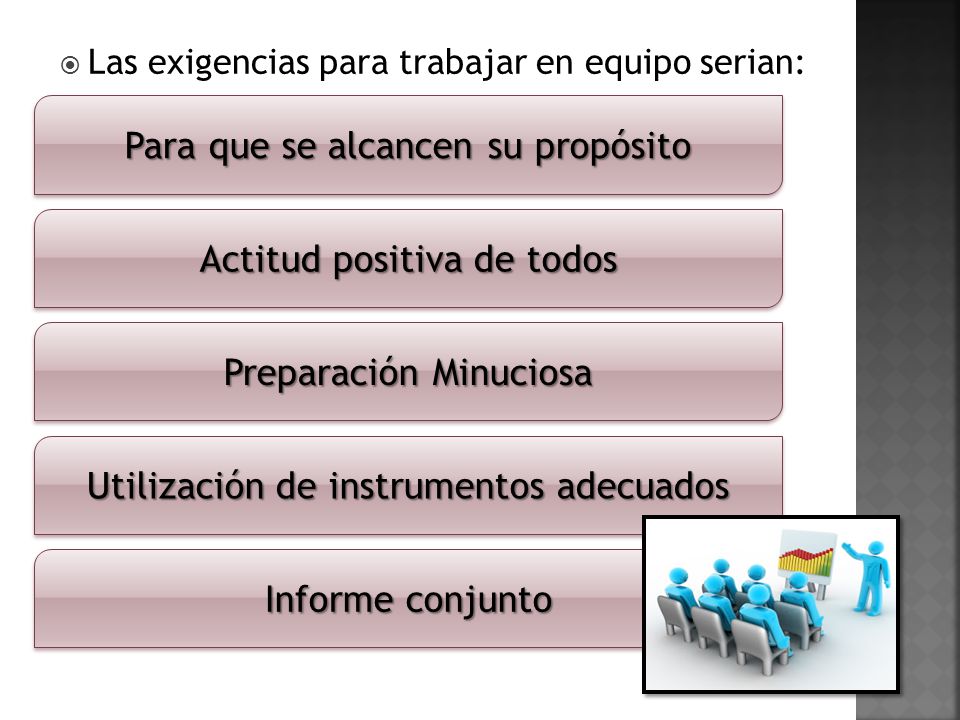 Las exigencias para trabajar en equipo serian:

Para que se alcancen su propósito

Actitud positiva de todos

Preparación Minuciosa

Utilización de instrumentos adecuados

Informe conjunto